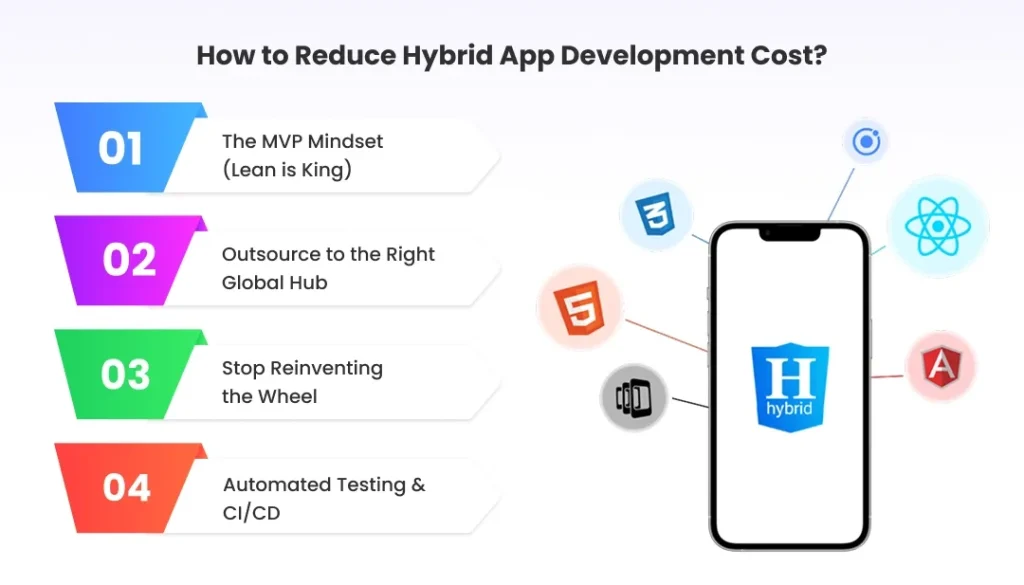 How to Reduce Hybrid App Development Cost?

01 The MVP Mindset (Lean is King)

02 Outsource to the Right Global Hub

03 Stop Reinventing the Wheel

04 Automated Testing & CI/CD

3

5

A

H hybrid